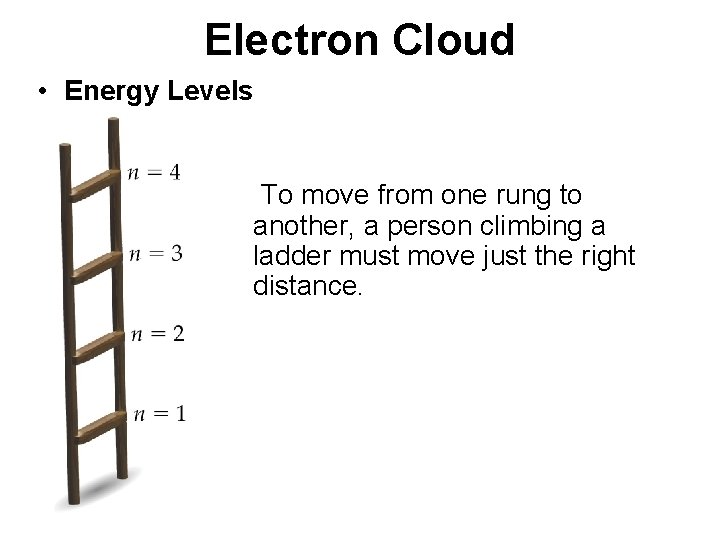 Electron Cloud

• Energy Levels

$n = 4$

$n = 3$

$n = 2$

$n = 1$

To move from one rung to another, a person climbing a ladder must move just the right distance.